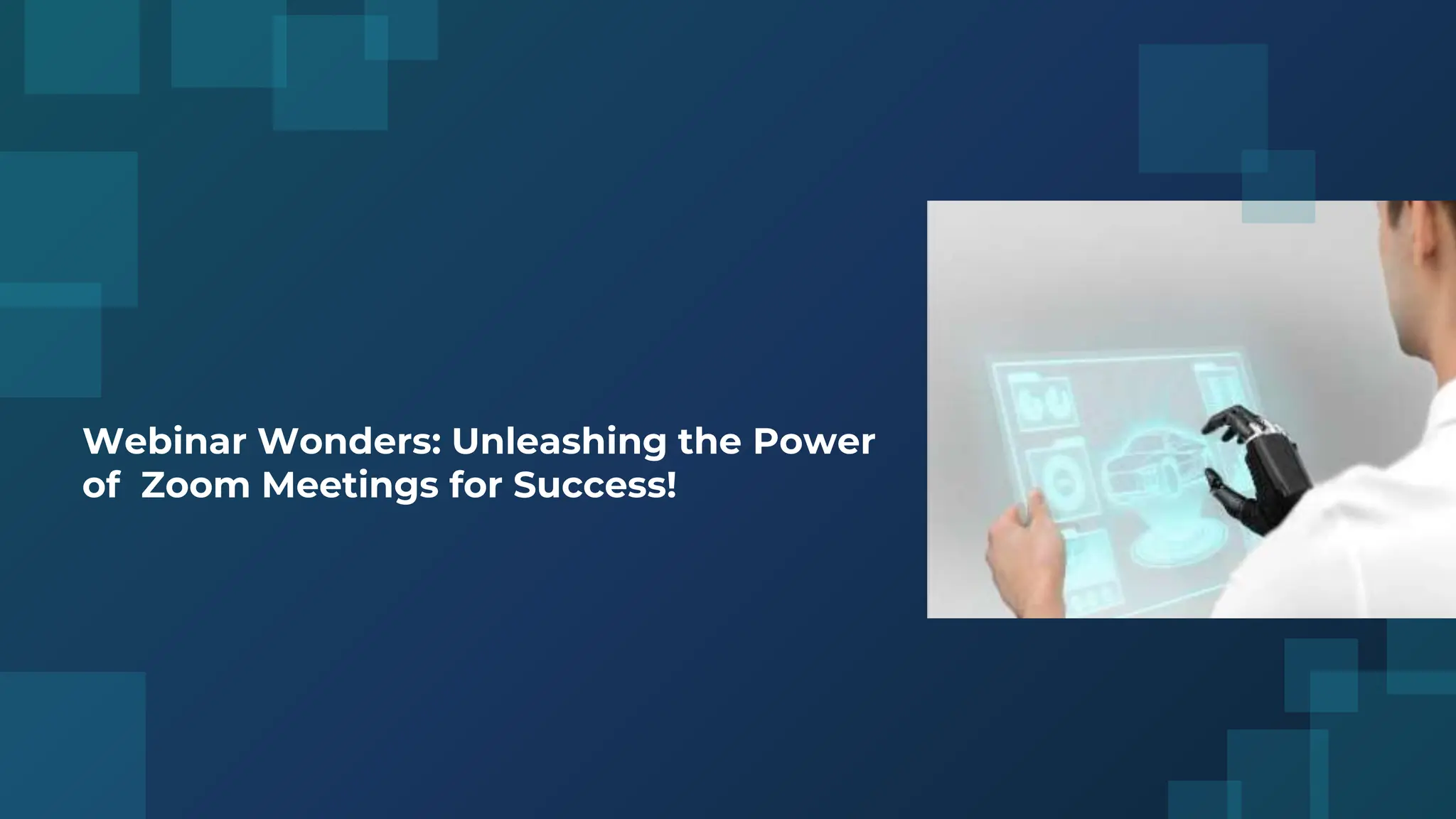 Webinar Wonders: Unleashing the Power of  Zoom Meetings for Success!